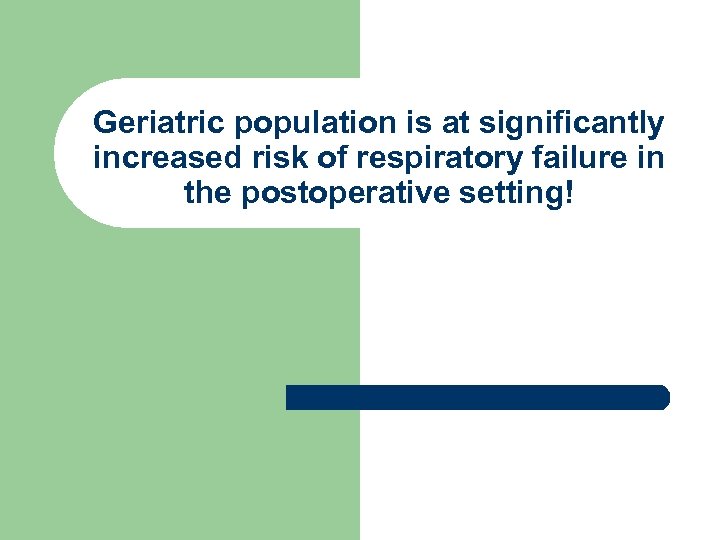 Geriatric population is at significantly increased risk of respiratory failure in the postoperative setting!